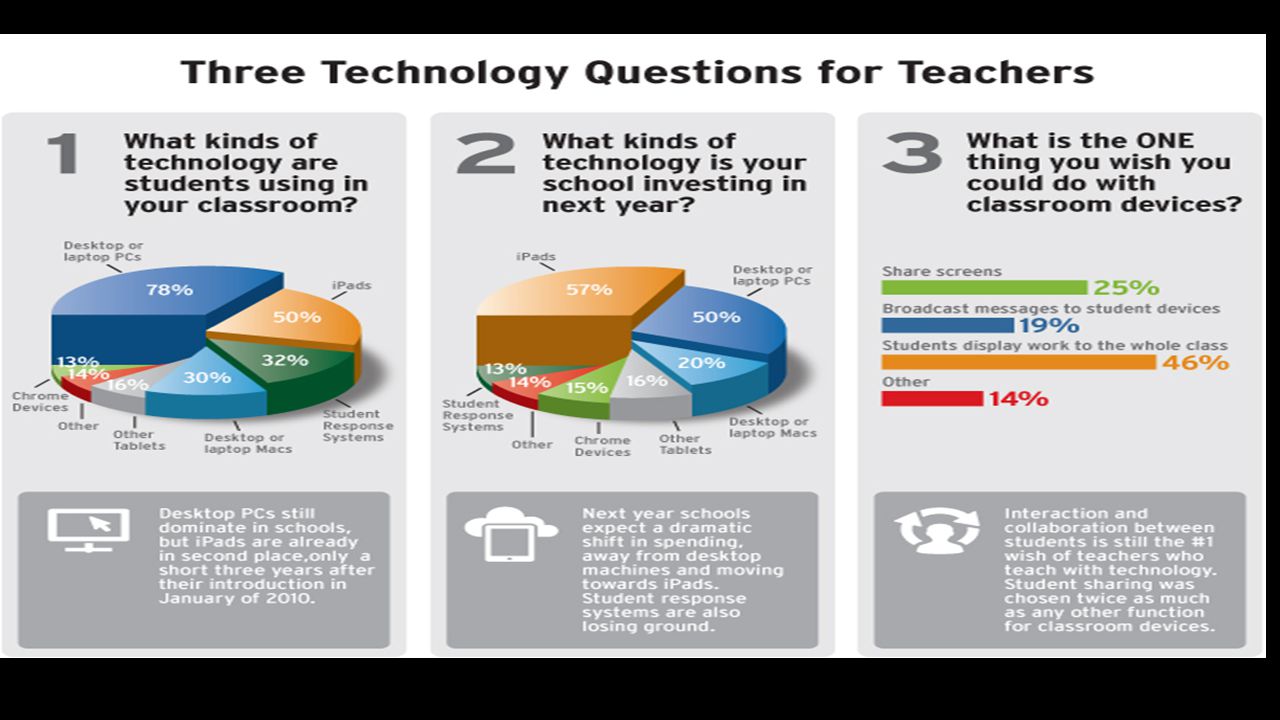 Three Technology Questions for Teachers

1 What kinds of technology are students using in your classroom?

Desktop or laptop PCs 78%
iPads 50%
32% Student Response Systems
30% Desktop or laptop Macs
16% Other Tablets
14% Other
13% Chrome Devices

Desktop PCs still dominate in schools, but iPads are already in second place,only a short three years after their introduction in January of 2010.

2 What kinds of technology is your school investing in next year?

iPads 57%
Desktop or laptop PCs 50%
20% Desktop or laptop Macs
16% Other Tablets
15% Chrome Devices
14% Other
13% Student Response Systems

Next year schools expect a dramatic shift in spending, away from desktop machines and moving towards iPads. Student response systems are also losing ground.

3 What is the ONE thing you wish you could do with classroom devices?

Share screens 25%
Broadcast messages to student devices 19%
Students display work to the whole class 46%
Other 14%

Interaction and collaboration between students is still the #1 wish of teachers who teach with technology. Student sharing was chosen twice as much as any other function for classroom devices.